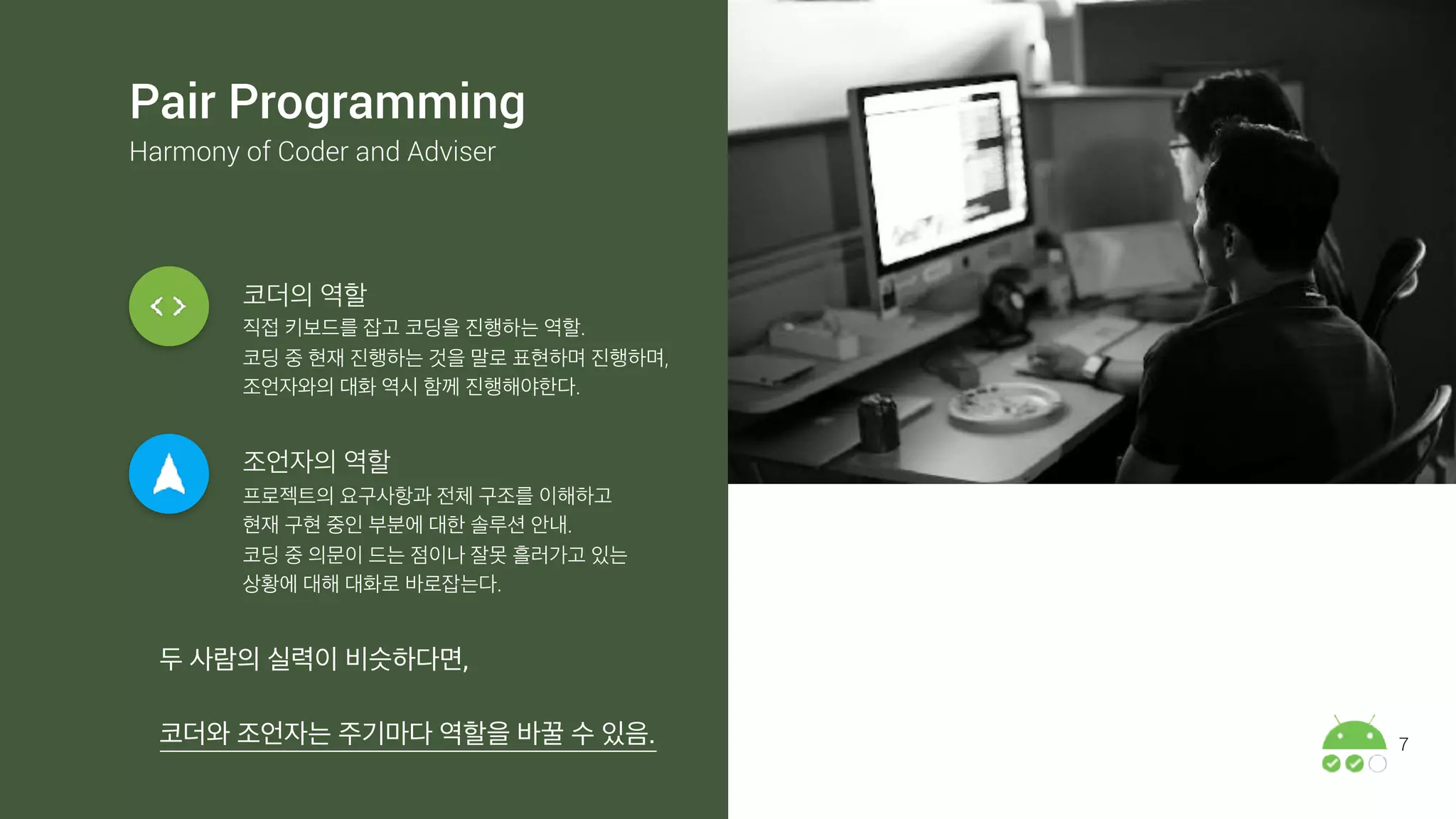 Pair Programming
Harmony of Coder and Adviser

< >

코더의 역할
직접 키보드를 잡고 코딩을 진행하는 역할.
코딩 중 현재 진행하는 것을 말로 표현하며 진행하며,
조언자와의 대화 역시 함께 진행해야한다.

조언자의 역할
프로젝트의 요구사항과 전체 구조를 이해하고
현재 구현 중인 부분에 대한 솔루션 안내.
코딩 중 의문이 드는 점이나 잘못 흘러가고 있는
상황에 대해 대화로 바로잡는다.

두 사람의 실력이 비슷하다면,

코더와 조언자는 주기마다 역할을 바꿀 수 있음.

7